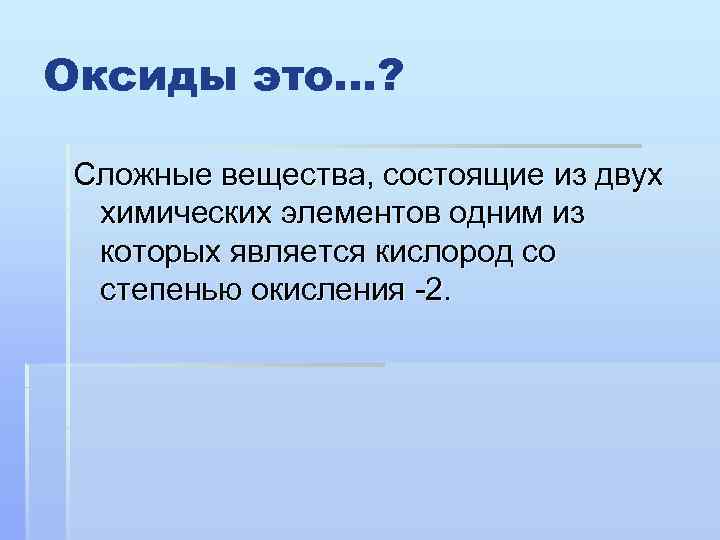 Оксиды это…?

Сложные вещества, состоящие из двух химических элементов одним из которых является кислород со степенью окисления -2.